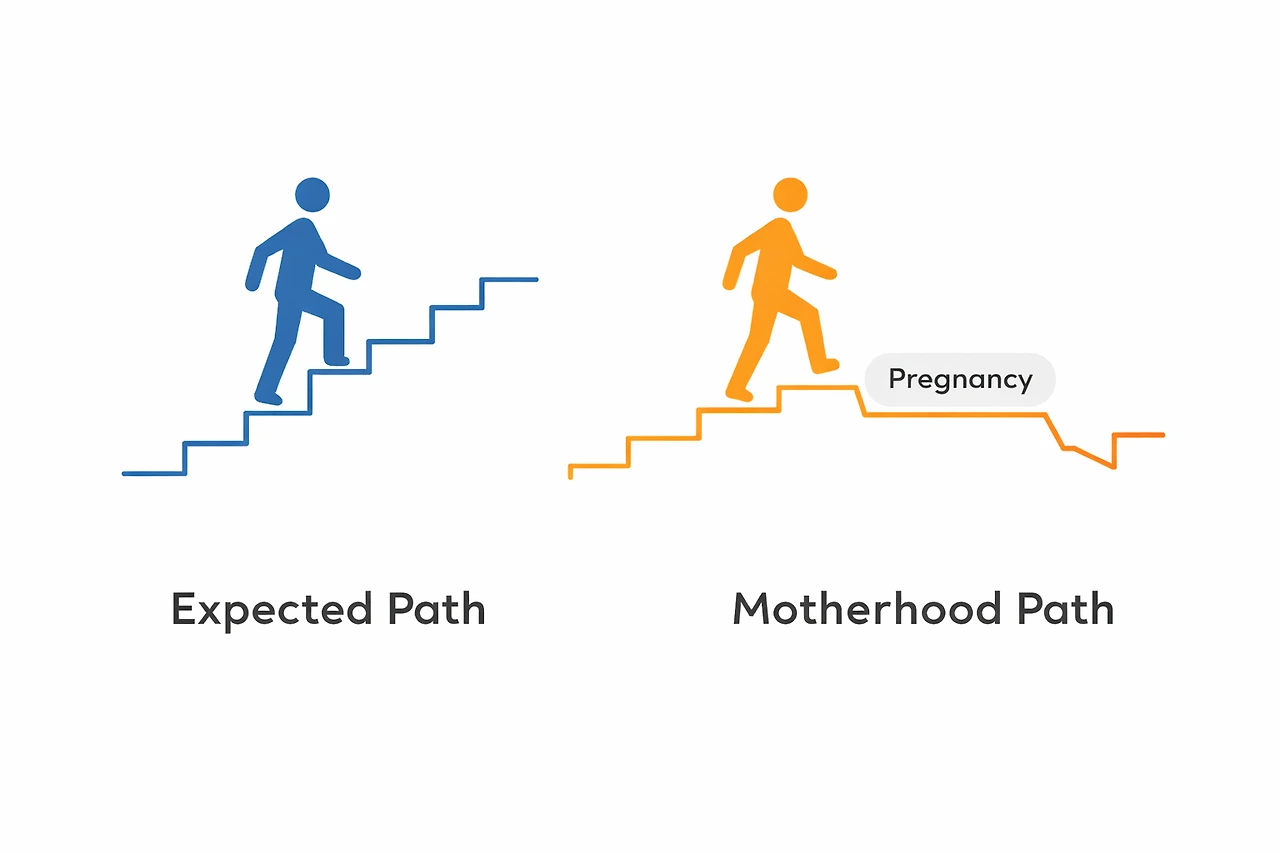 Pregnancy

Expected Path

Motherhood Path